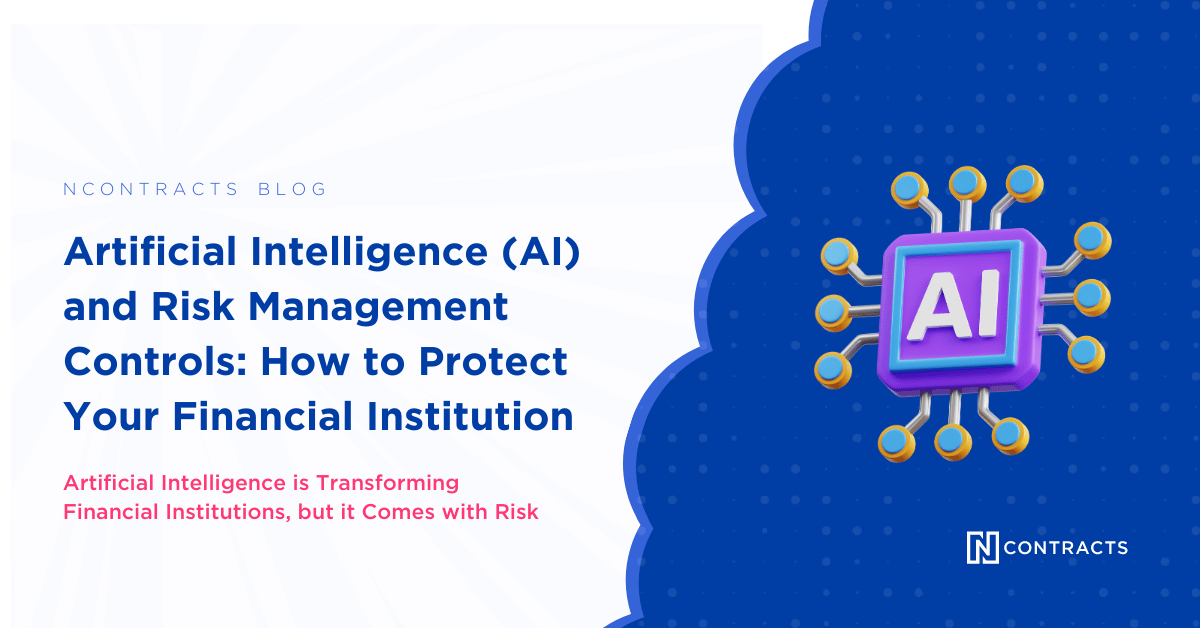 NCONTRACTS BLOG

Artificial Intelligence (AI) and Risk Management Controls: How to Protect Your Financial Institution

Artificial Intelligence is Transforming Financial Institutions, but it Comes with Risk

AI

N CONTRACTS